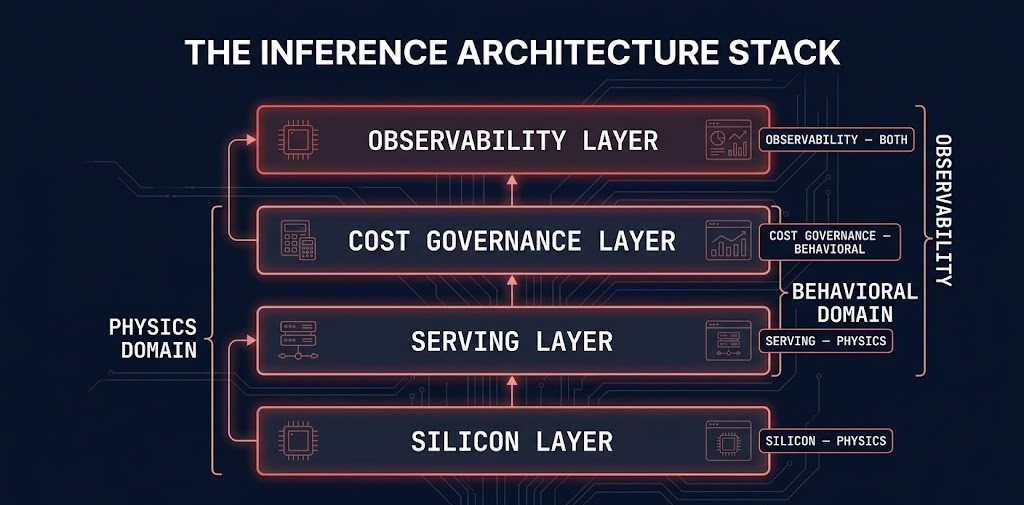 THE INFERENCE ARCHITECTURE STACK

OBSERVABILITY LAYER

OBSERVABILITY — BOTH

COST GOVERNANCE LAYER

COST GOVERNANCE — BEHAVIORAL

SERVING LAYER

SERVING — PHYSICS

SILICON LAYER

SILICON — PHYSICS

PHYSICS DOMAIN

BEHAVIORAL DOMAIN

OBSERVABILITY